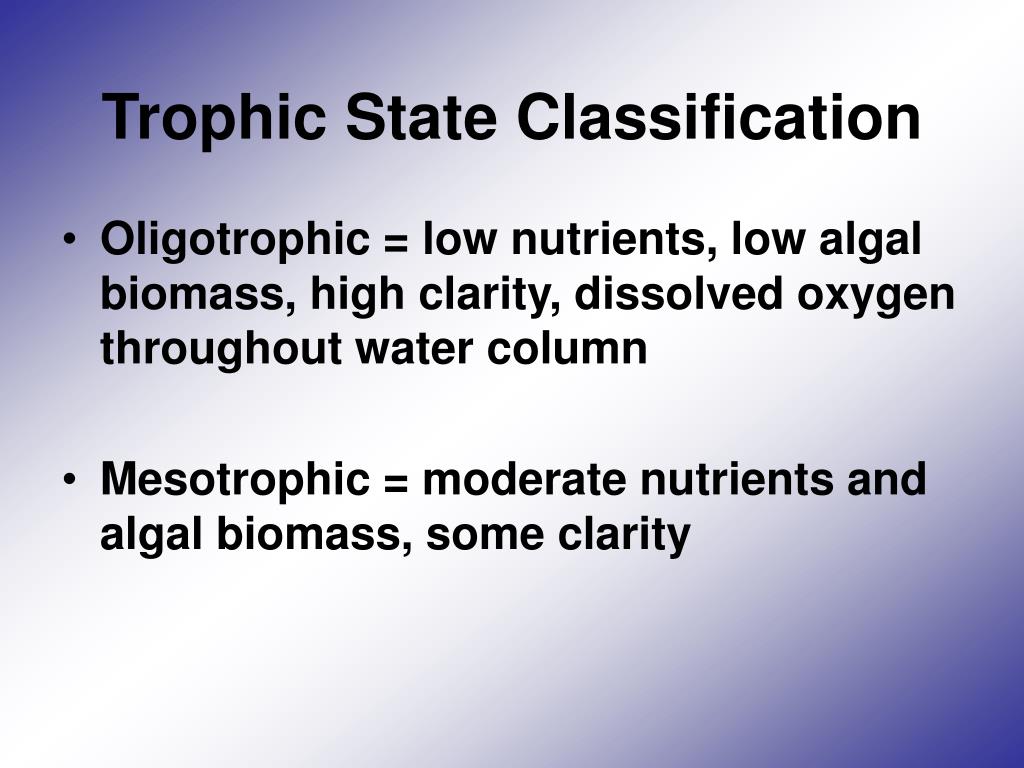 Trophic State Classification

• Oligotrophic = low nutrients, low algal biomass, high clarity, dissolved oxygen throughout water column

• Mesotrophic = moderate nutrients and algal biomass, some clarity